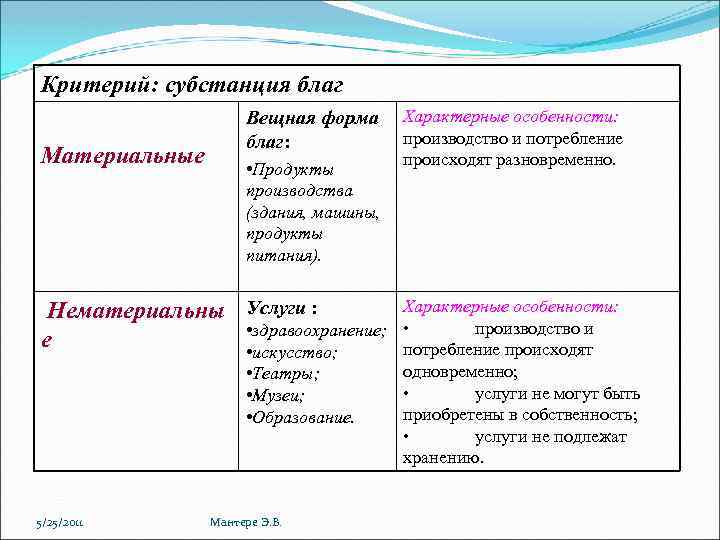 | Критерий: субстанция благ | | |
|---|---|---|
| Материальные | Вещная форма благ: •Продукты производства (здания, машины, продукты питания). | Характерные особенности: производство и потребление происходят разновременно. |
| Нематериальные | Услуги : •здравоохранение; •искусство; •Театры; •Музеи; •Образование. | Характерные особенности: • производство и потребление происходят одновременно; • услуги не могут быть приобретены в собственность; • услуги не подлежат хранению. |

5/25/2011

Мантере Э.В.